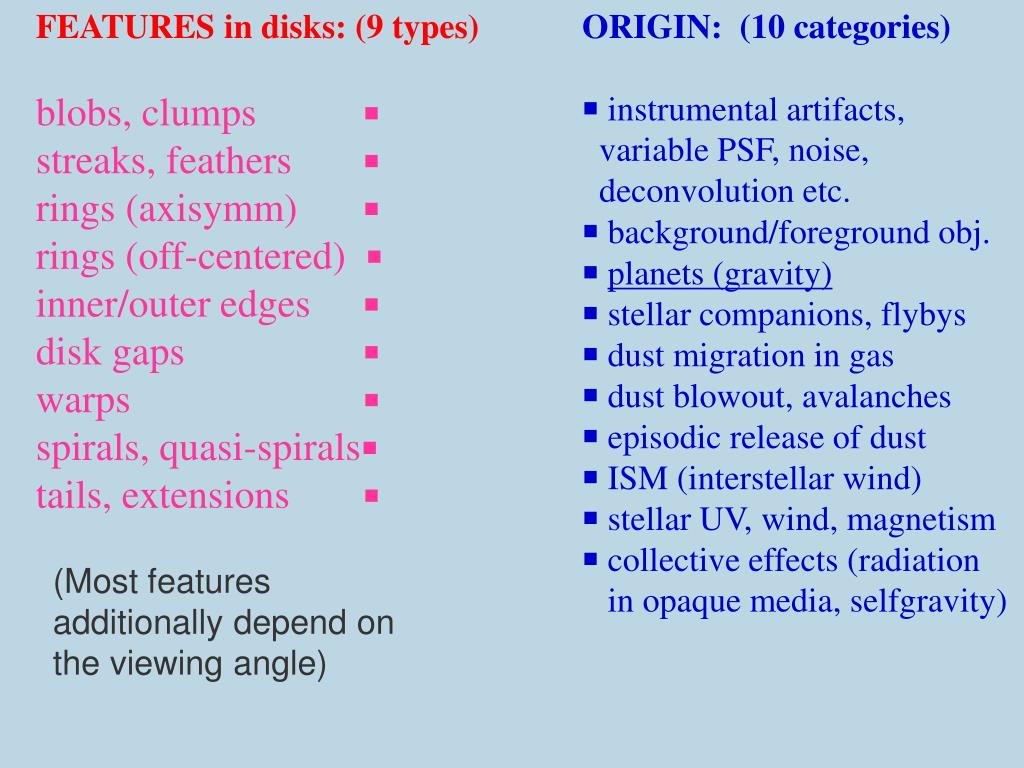 FEATURES in disks: (9 types)

blobs, clumps ▪
streaks, feathers ▪
rings (axisymm) ▪
rings (off-centered) ▪
inner/outer edges ▪
disk gaps ▪
warps ▪
spirals, quasi-spirals▪
tails, extensions ▪

(Most features additionally depend on the viewing angle)

ORIGIN: (10 categories)

▪ instrumental artifacts, variable PSF, noise, deconvolution etc.
▪ background/foreground obj.
▪ planets (gravity)
▪ stellar companions, flybys
▪ dust migration in gas
▪ dust blowout, avalanches
▪ episodic release of dust
▪ ISM (interstellar wind)
▪ stellar UV, wind, magnetism
▪ collective effects (radiation in opaque media, selfgravity)